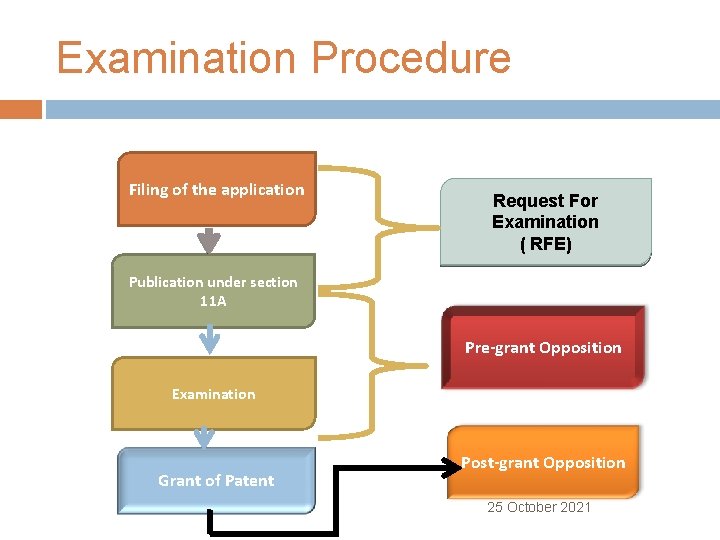 Examination Procedure

Filing of the application

Publication under section 11A

Examination

Grant of Patent

Request For Examination ( RFE)

Pre-grant Opposition

Post-grant Opposition

25 October 2021